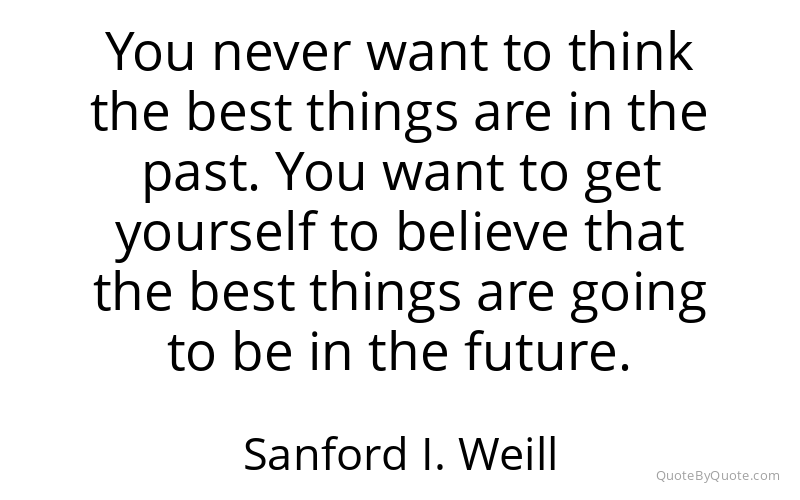 You never want to think the best things are in the past. You want to get yourself to believe that the best things are going to be in the future.

Sanford I. Weill

QuoteByQuote.com